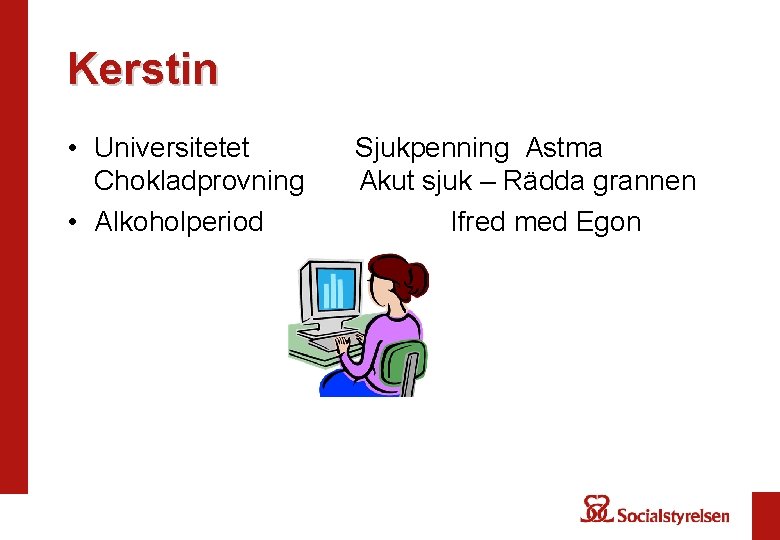 Kerstin

• Universitetet Sjukpenning Astma Chokladprovning Akut sjuk – Rädda grannen

• Alkoholperiod Ifred med Egon

Socialstyrelsen